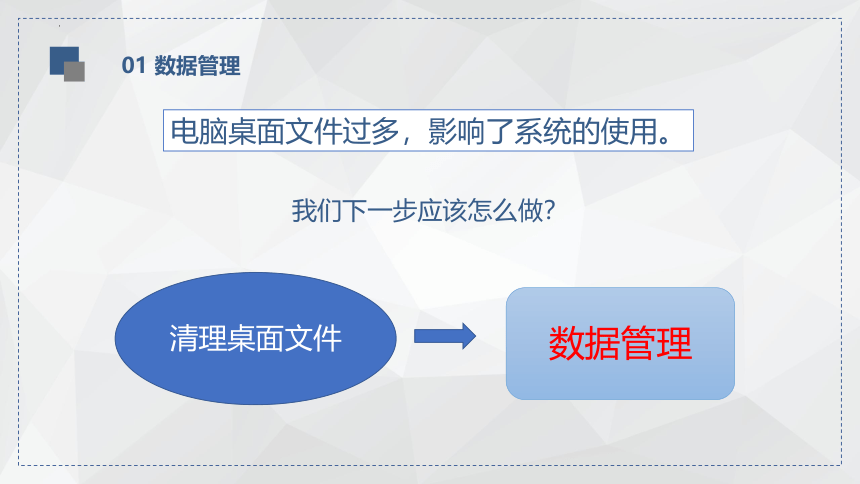 01 数据管理

电脑桌面文件过多，影响了系统的使用。

我们下一步应该怎么做?

清理桌面文件

数据管理